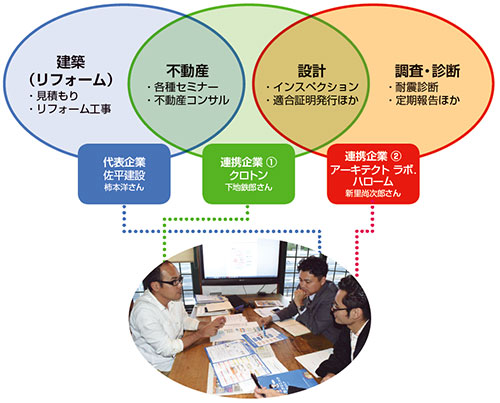 建築
（リフォーム）
・見積もり
・リフォーム工事

不動産
・各種セミナー
・不動産コンサル

設計
・インスペクション
・適合証明発行ほか

調査・診断
・耐震診断
・定期報告ほか

代表企業
佐平建設
柿本洋さん

連携企業 ①
クロトン
下地鉄郎さん

連携企業 ②
アーキテクト ラボ.
ハローム
新里尚次郎さん